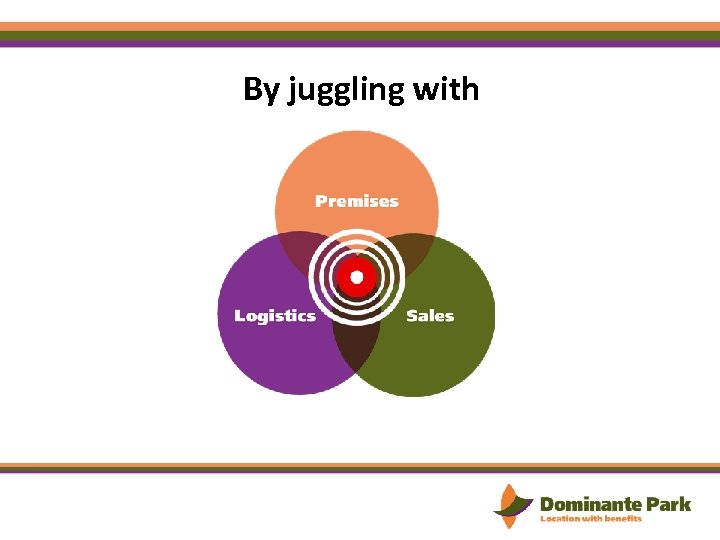 By juggling with

Premises

Logistics

Sales

Dominante Park
Location with benefits